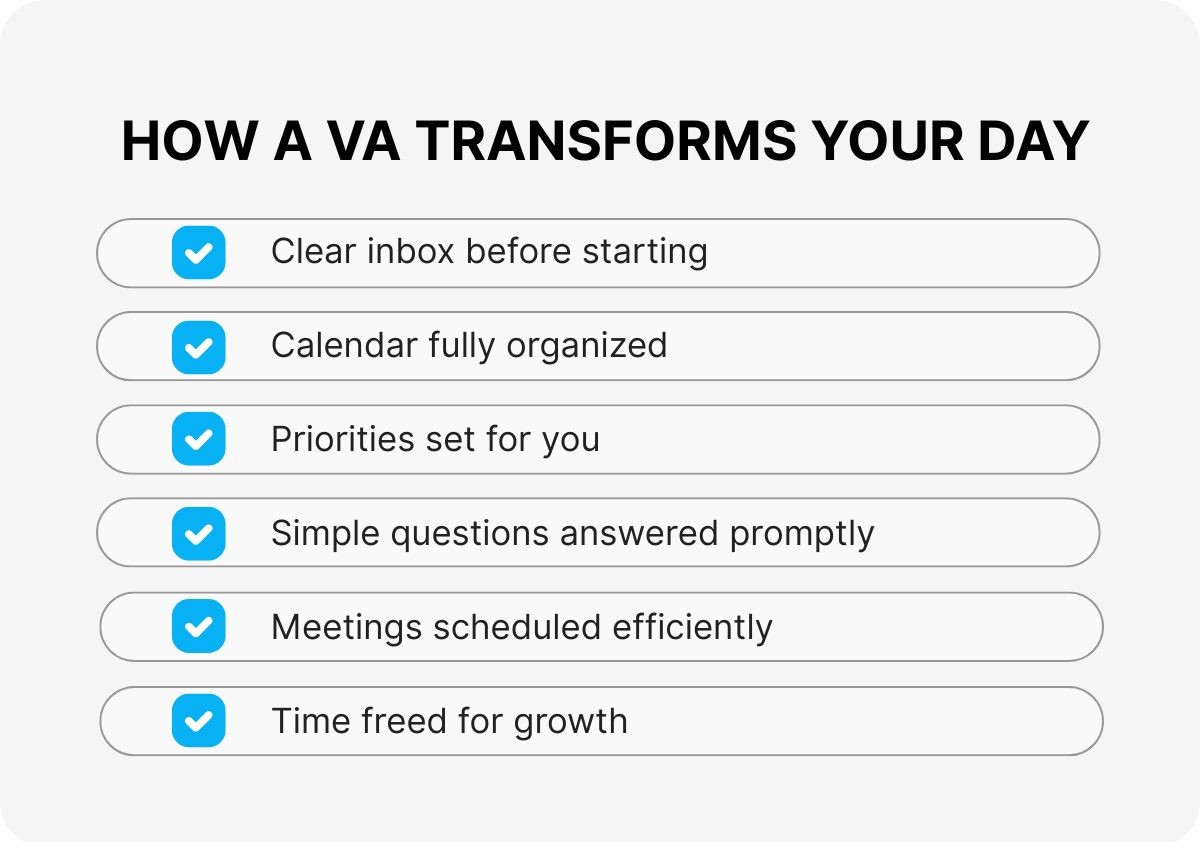 HOW A VA TRANSFORMS YOUR DAY

Clear inbox before starting

Calendar fully organized

Priorities set for you

Simple questions answered promptly

Meetings scheduled efficiently

Time freed for growth